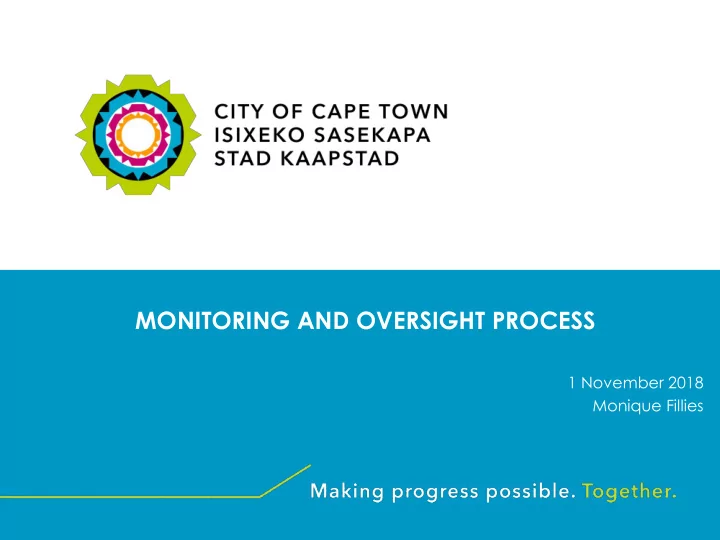 CITY OF CAPE TOWN
ISIXEKO SASEKAPA
STAD KAAPSTAD

MONITORING AND OVERSIGHT PROCESS

1 November 2018
Monique Fillies

Making progress possible. Together.